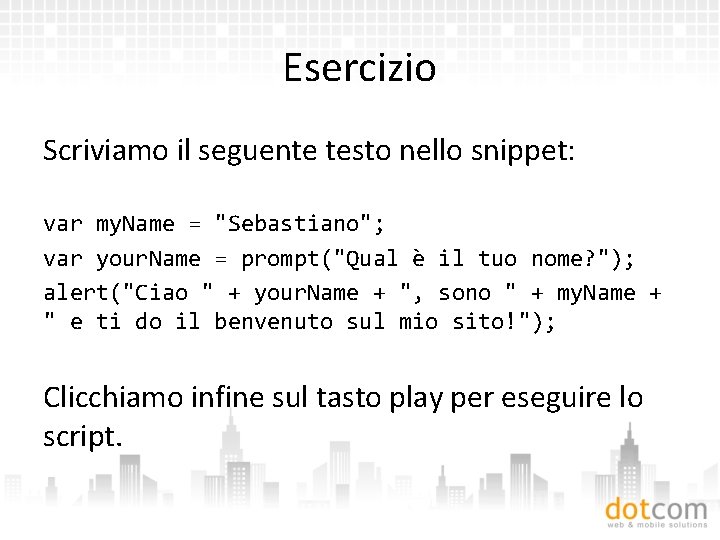 Esercizio

Scriviamo il seguente testo nello snippet:

var myName = "Sebastiano";
var yourName = prompt("Qual è il tuo nome?");
alert("Ciao " + yourName + ", sono " + myName + " e ti do il benvenuto sul mio sito!");

Clicchiamo infine sul tasto play per eseguire lo script.

dotcom
web & mobile solutions